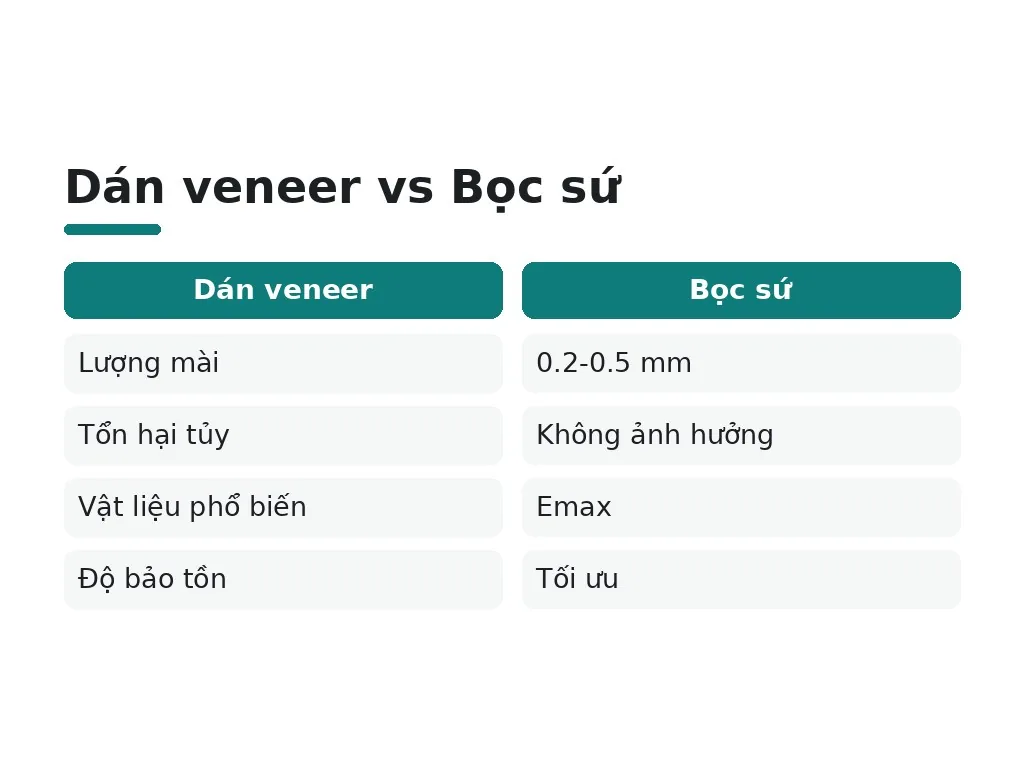 Dán veneer vs Bọc sứ

| Dán veneer | Bọc sứ |
|---|---|
| Lượng mài | 0.2-0.5 mm |
| Tổn hại tủy | Không ảnh hưởng |
| Vật liệu phổ biến | Emax |
| Độ bảo tồn | Tối ưu |